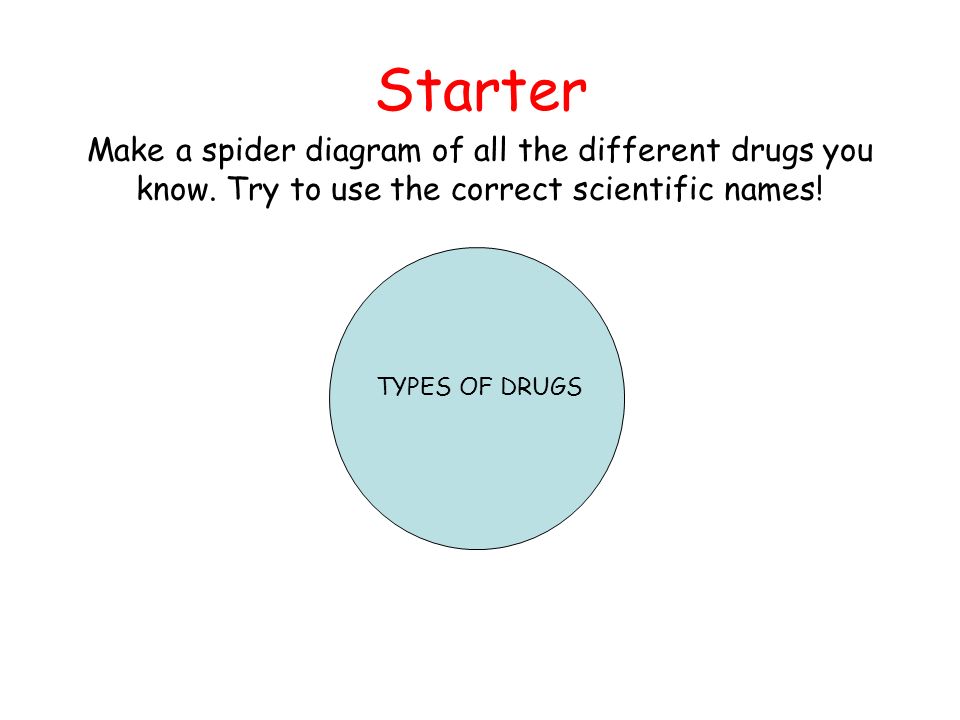 Starter

Make a spider diagram of all the different drugs you know. Try to use the correct scientific names!

TYPES OF DRUGS